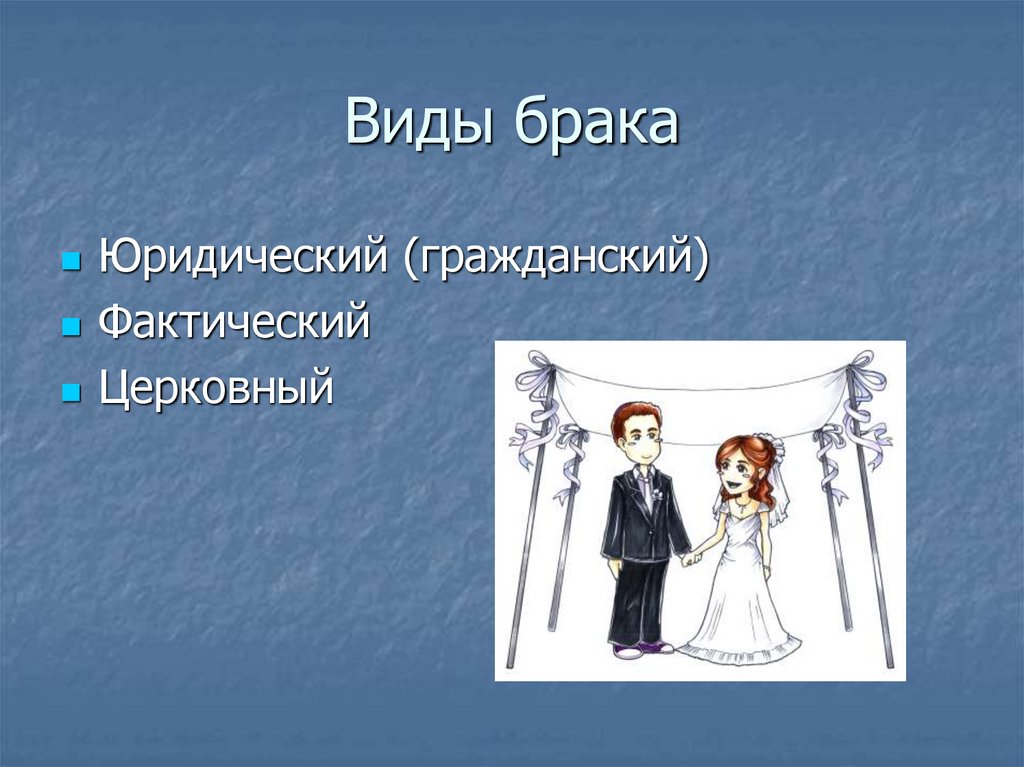 Виды брака

- Юридический (гражданский)
- Фактический
- Церковный